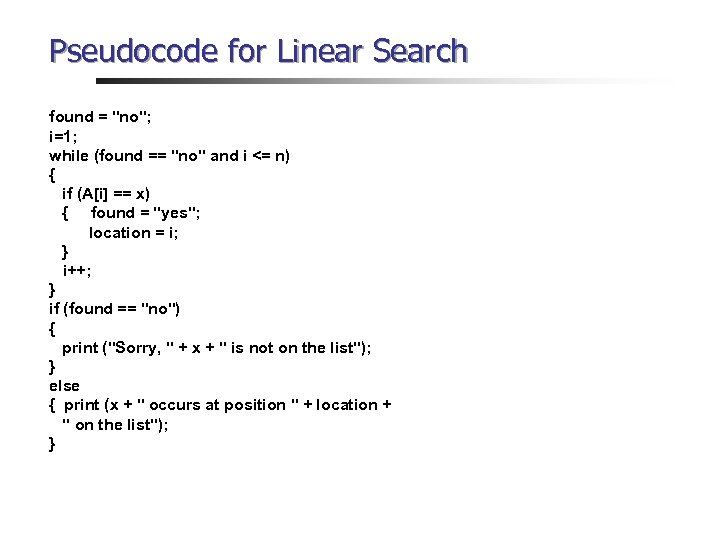 Pseudocode for Linear Search

found = "no";
i=1;
while (found == "no" and i <= n)
{
 if (A[i] == x)
 { found = "yes";
 location = i;
 }
 i++;
}
if (found == "no")
{
 print ("Sorry, " + x + " is not on the list");
}
else
{ print (x + " occurs at position " + location +
 " on the list");
}